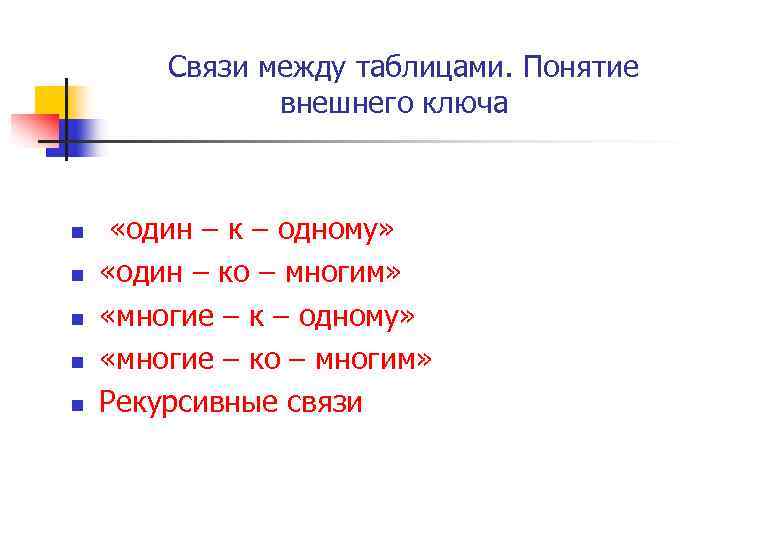 Связи между таблицами. Понятие внешнего ключа

«один – к – одному»
«один – ко – многим»
«многие – к – одному»
«многие – ко – многим»
Рекурсивные связи